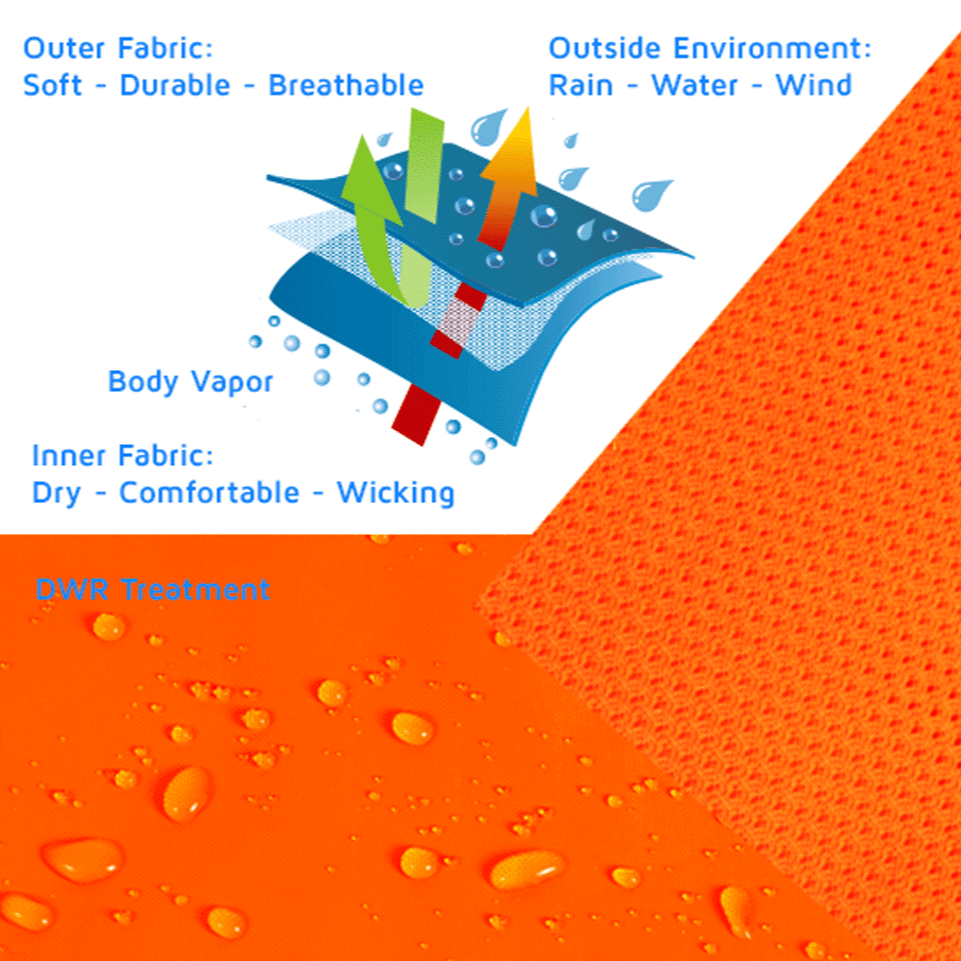 Outer Fabric:
Soft - Durable - Breathable

Outside Environment:
Rain - Water - Wind

Body Vapor

Inner Fabric:
Dry - Comfortable - Wicking

DWR Treatment